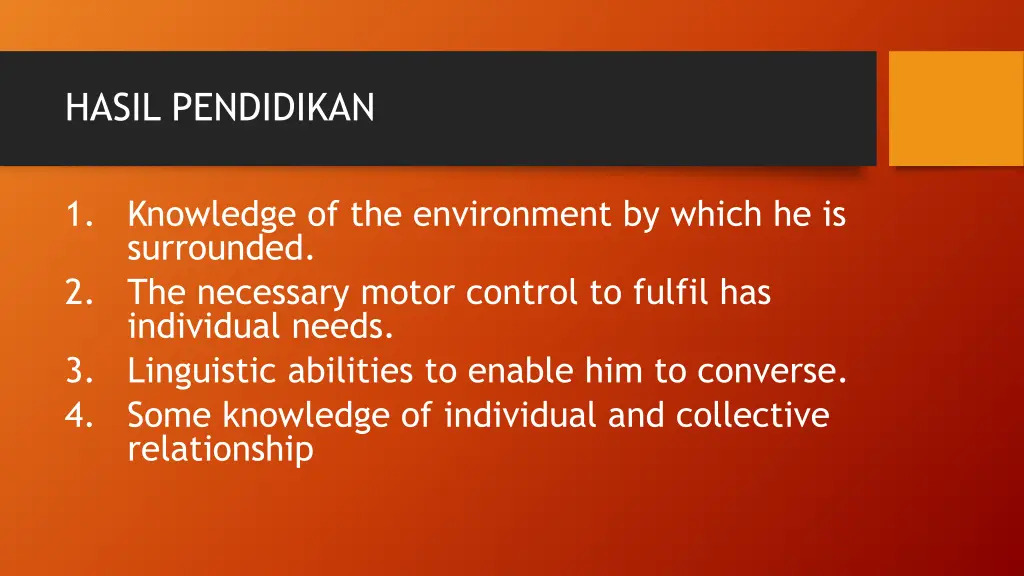 HASIL PENDIDIKAN

1. Knowledge of the environment by which he is surrounded.
2. The necessary motor control to fulfil has individual needs.
3. Linguistic abilities to enable him to converse.
4. Some knowledge of individual and collective relationship